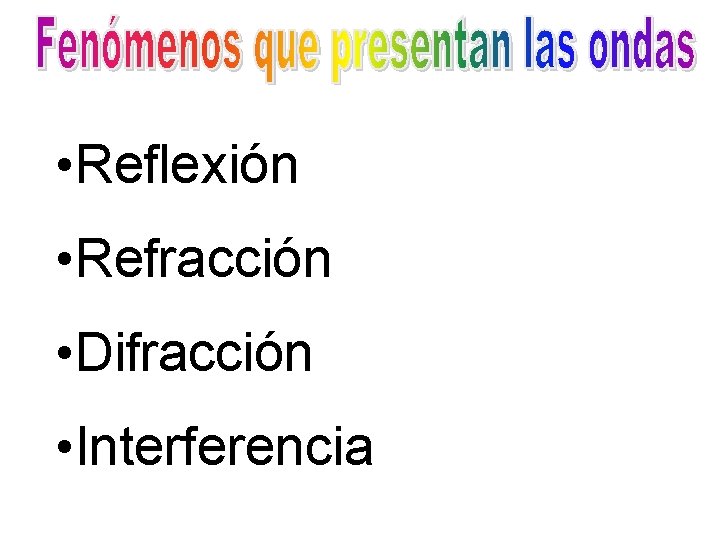 Fenómenos que presentan las ondas

•Reflexión

•Refracción

•Difracción

•Interferencia